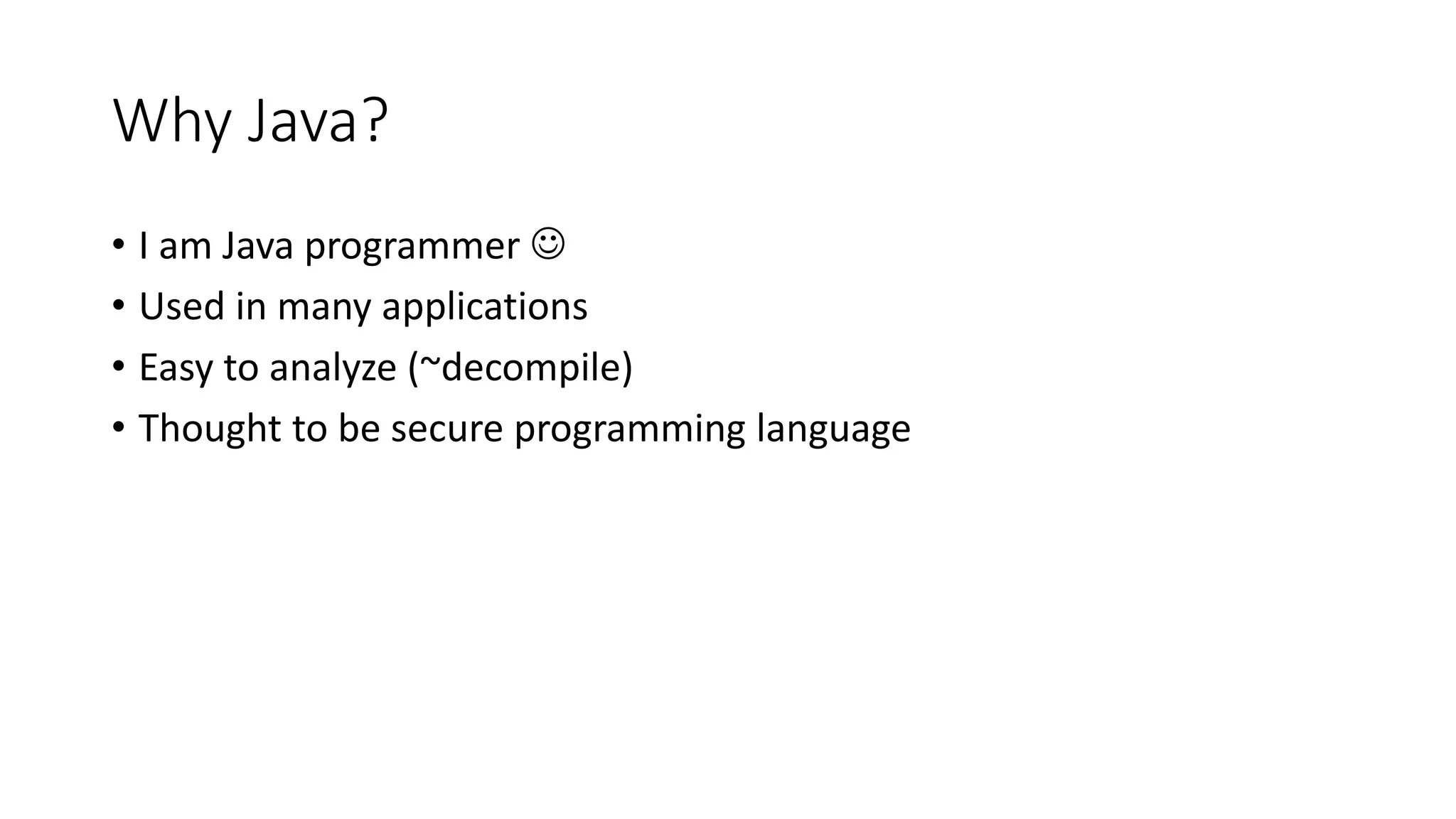 Why Java?

• I am Java programmer ☺
• Used in many applications
• Easy to analyze (~decompile)
• Thought to be secure programming language